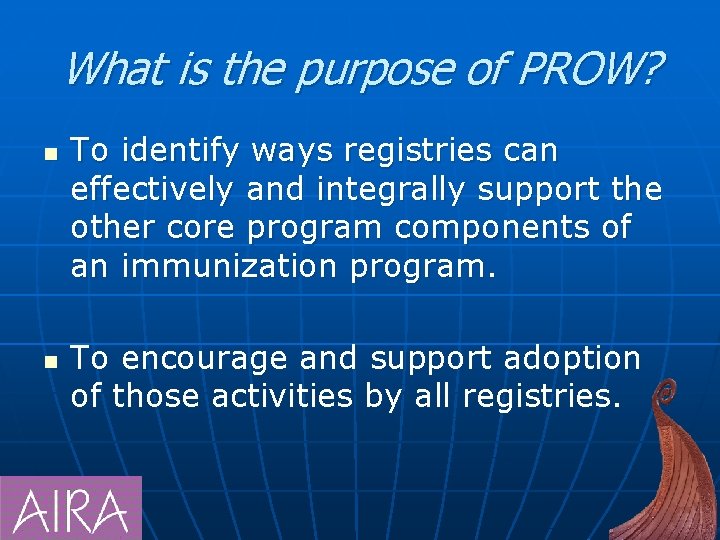 What is the purpose of PROW?

- To identify ways registries can effectively and integrally support the other core program components of an immunization program.

- To encourage and support adoption of those activities by all registries.

AIRA